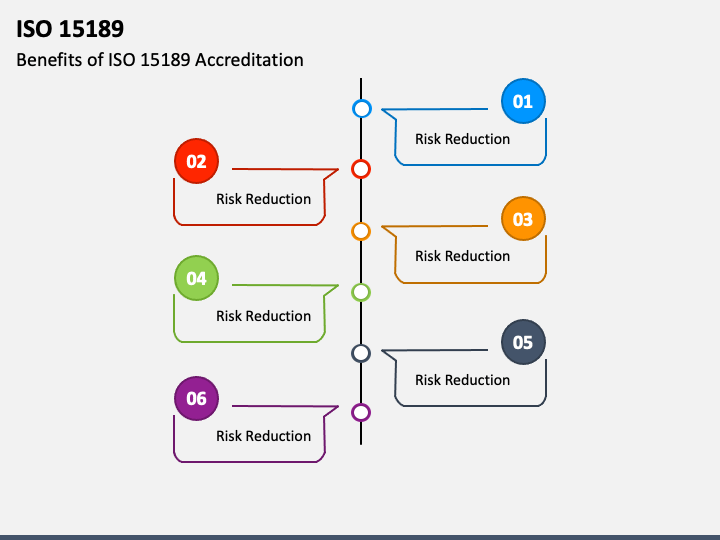 ISO 15189

Benefits of ISO 15189 Accreditation

01
Risk Reduction

02
Risk Reduction

03
Risk Reduction

04
Risk Reduction

05
Risk Reduction

06
Risk Reduction